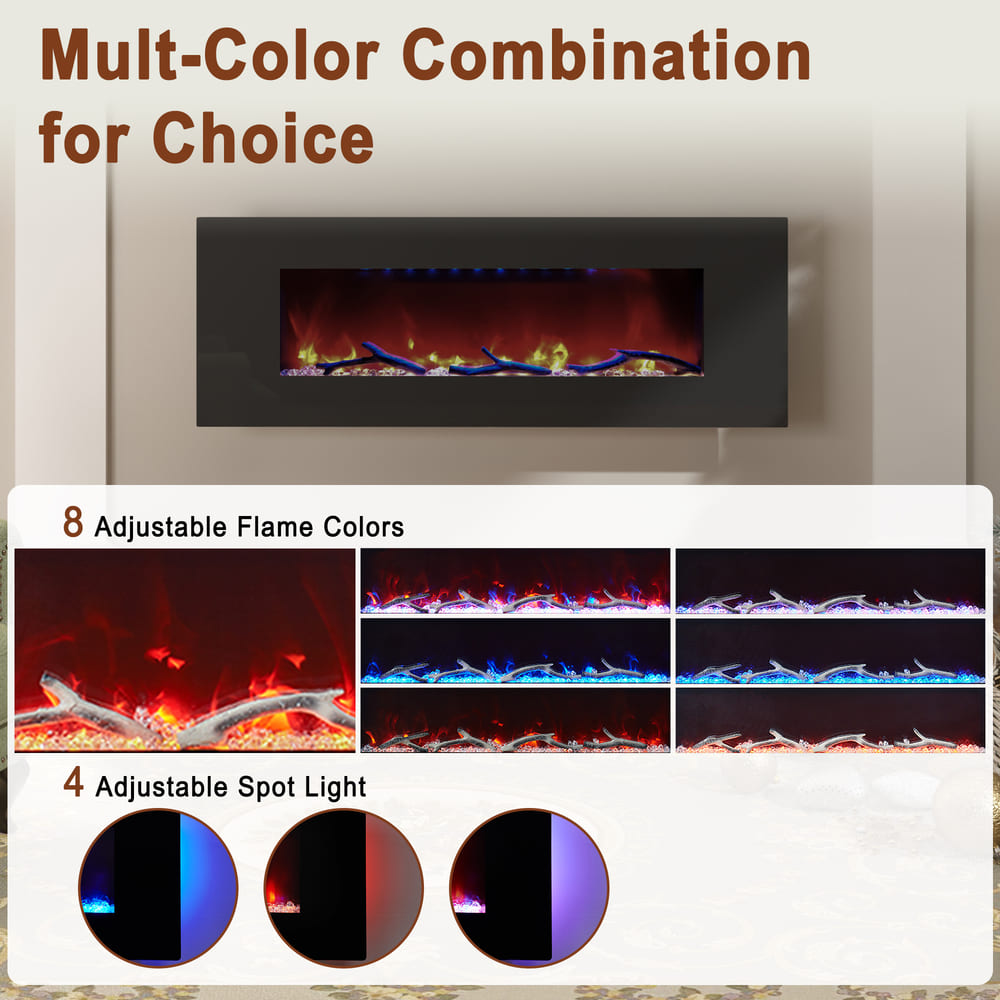 Mult-Color Combination for Choice

8 Adjustable Flame Colors

4 Adjustable Spot Light